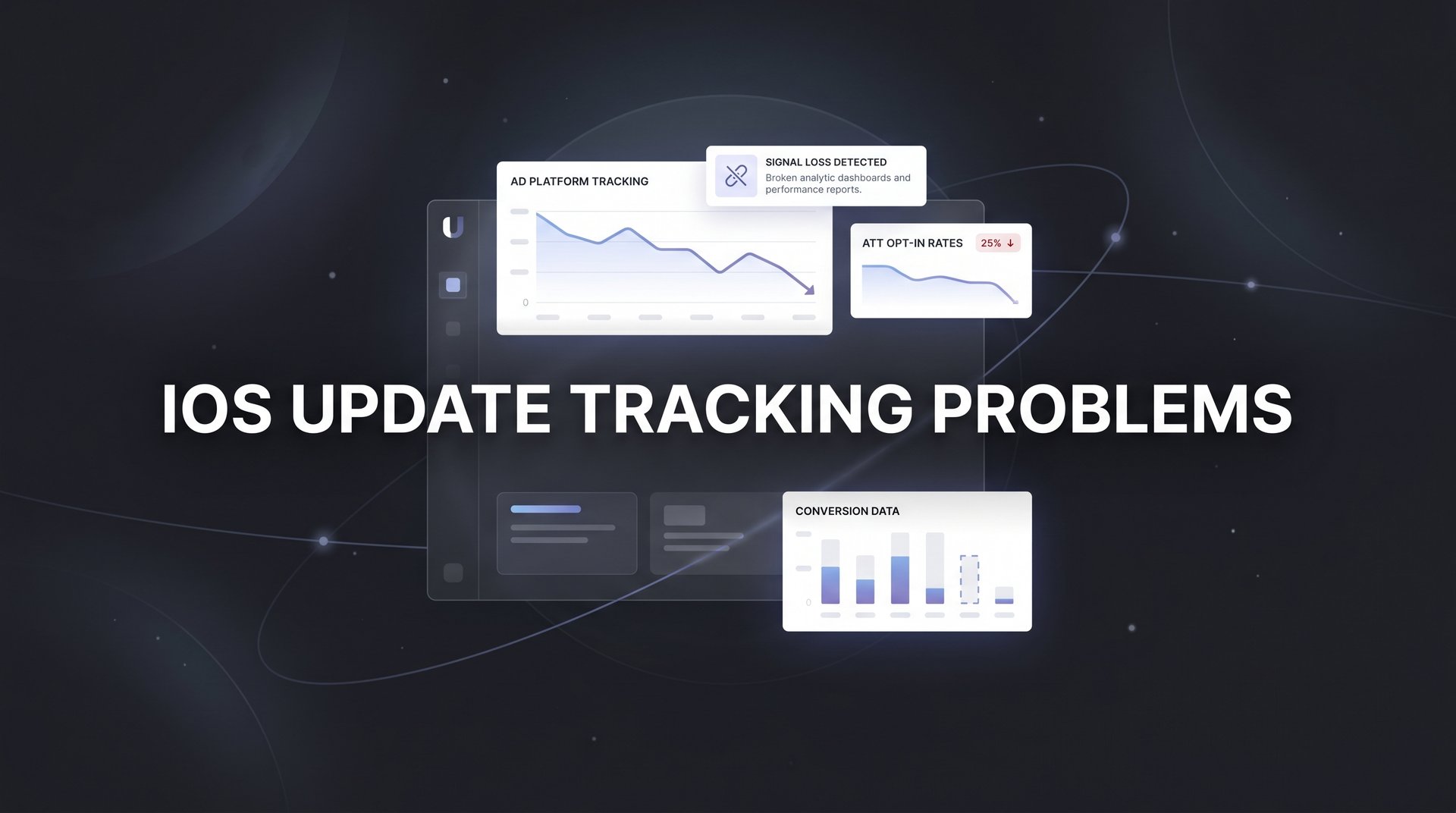 AD PLATFORM TRACKING

0

SIGNAL LOSS DETECTED

Broken analytic dashboards and performance reports.

ATT OPT-IN RATES 25% ↓

IOS UPDATE TRACKING PROBLEMS

CONVERSION DATA

0